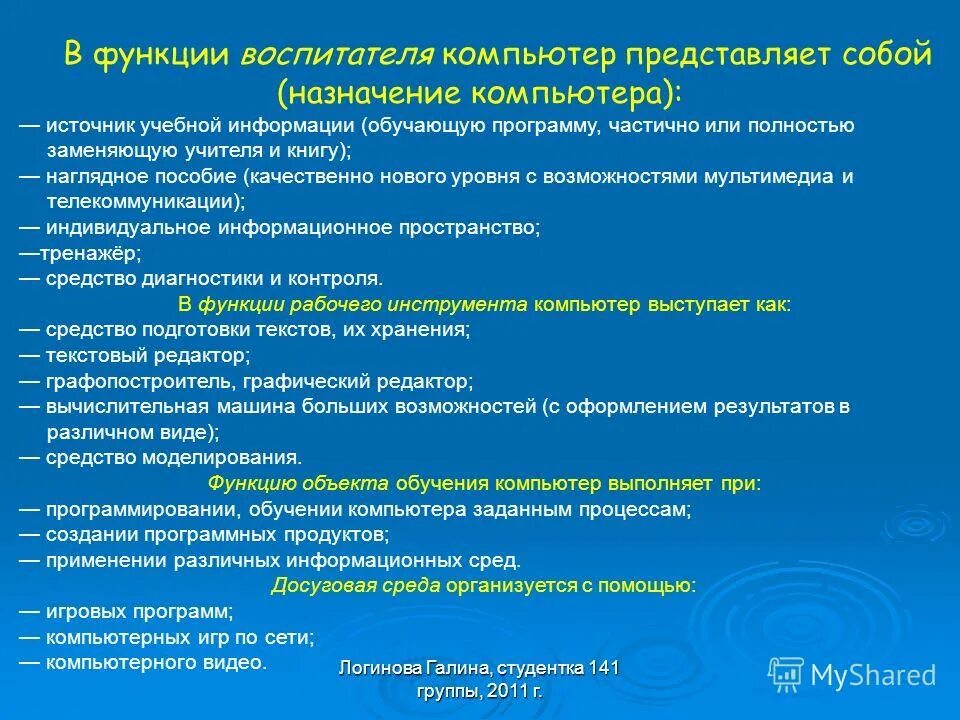 В функции воспитателя компьютер представляет собой (назначение компьютера):

— источник учебной информации (обучающую программу, частично или полностью заменяющую учителя и книгу);
— наглядное пособие (качественно нового уровня с возможностями мультимедиа и телекоммуникации);
— индивидуальное информационное пространство;
—тренажёр;
— средство диагностики и контроля.

В функции рабочего инструмента компьютер выступает как:

— средство подготовки текстов, их хранения;
— текстовый редактор;
— графопостроитель, графический редактор;
— вычислительная машина больших возможностей (с оформлением результатов в различном виде);
— средство моделирования.

Функцию объекта обучения компьютер выполняет при:

— программировании, обучении компьютера заданным процессам;
— создании программных продуктов;
— применении различных информационных сред.

Досуговая среда организуется с помощью:

— игровых программ;
— компьютерных игр по сети;
— компьютерного видео.

Логинова Галина, студентка 141 группы, 2011 г.

MyShared